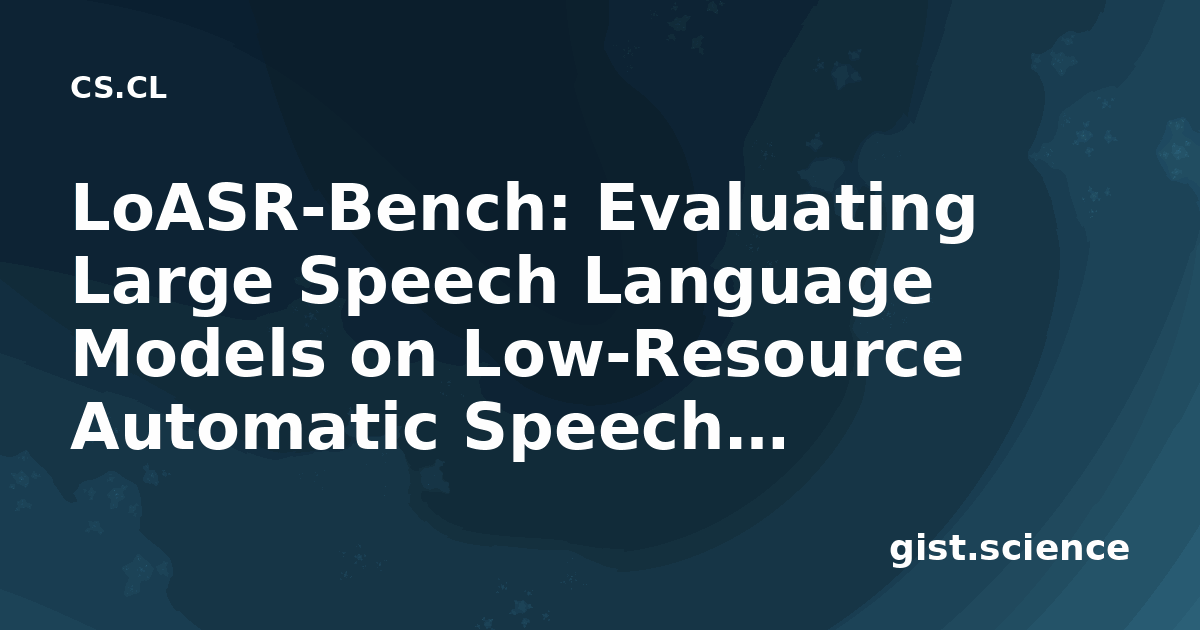 CS.CL

LoASR-Bench: Evaluating Large Speech Language Models on Low-Resource Automatic Speech…

gist.science